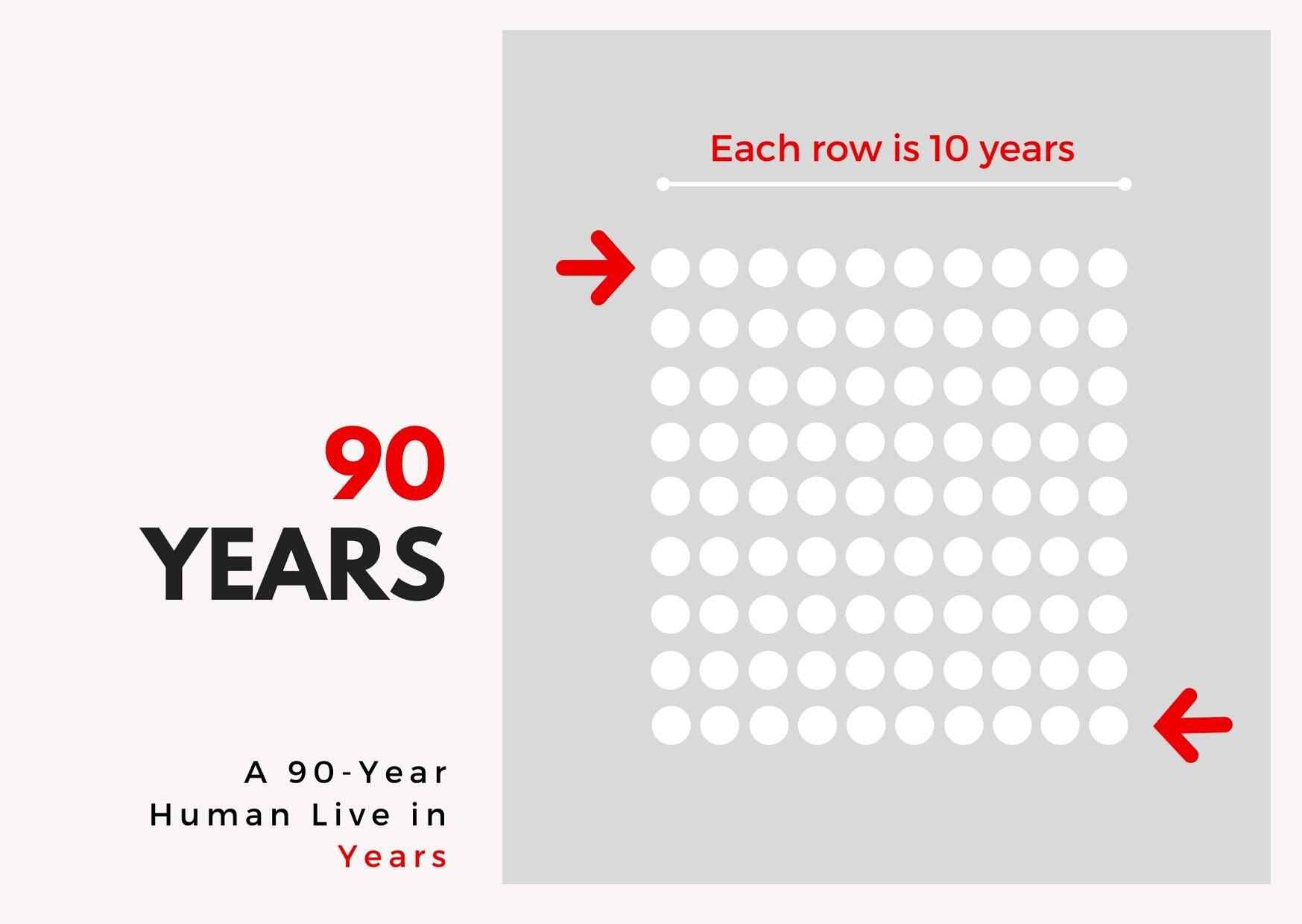 90
YEARS

A 90-Year Human Live in Years

Each row is 10 years